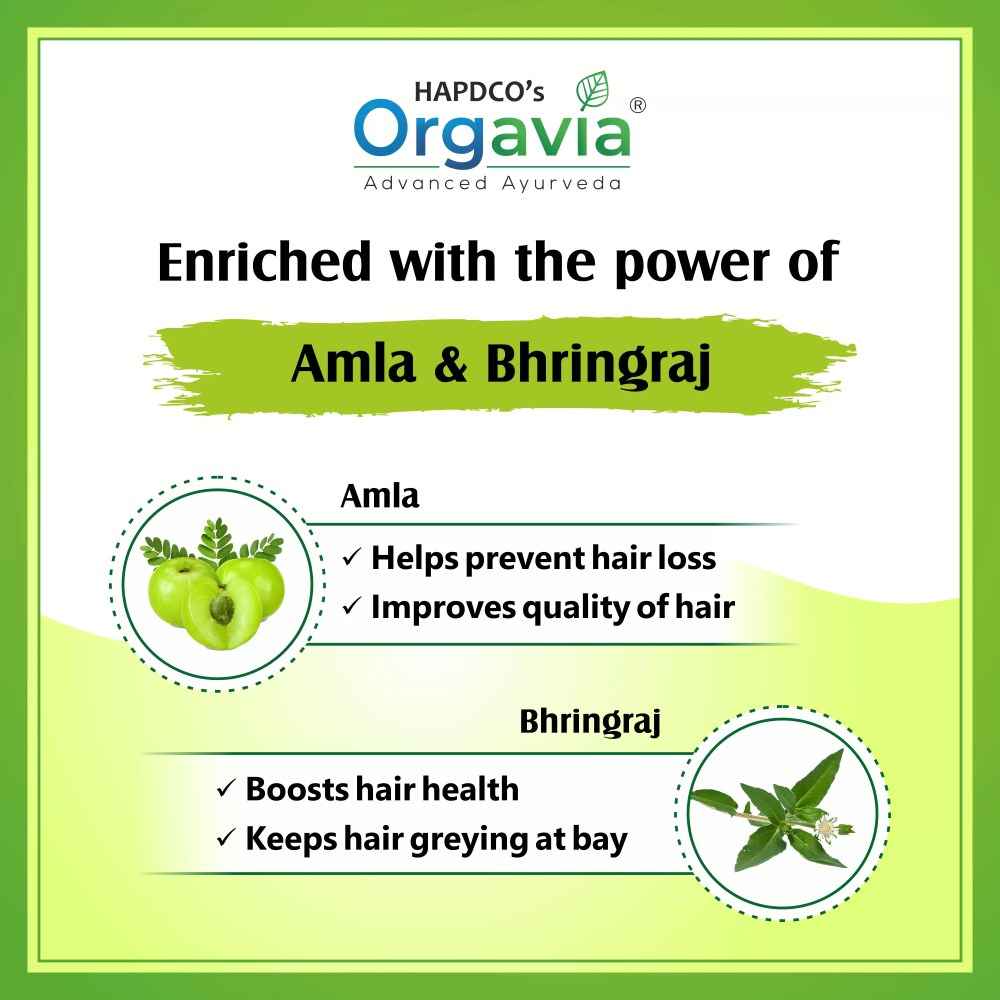 HAPDCO's
Orgavia®
Advanced Ayurveda

Enriched with the power of

Amla & Bhringraj

Amla
✓ Helps prevent hair loss
✓ Improves quality of hair

Bhringraj
✓ Boosts hair health
✓ Keeps hair greying at bay